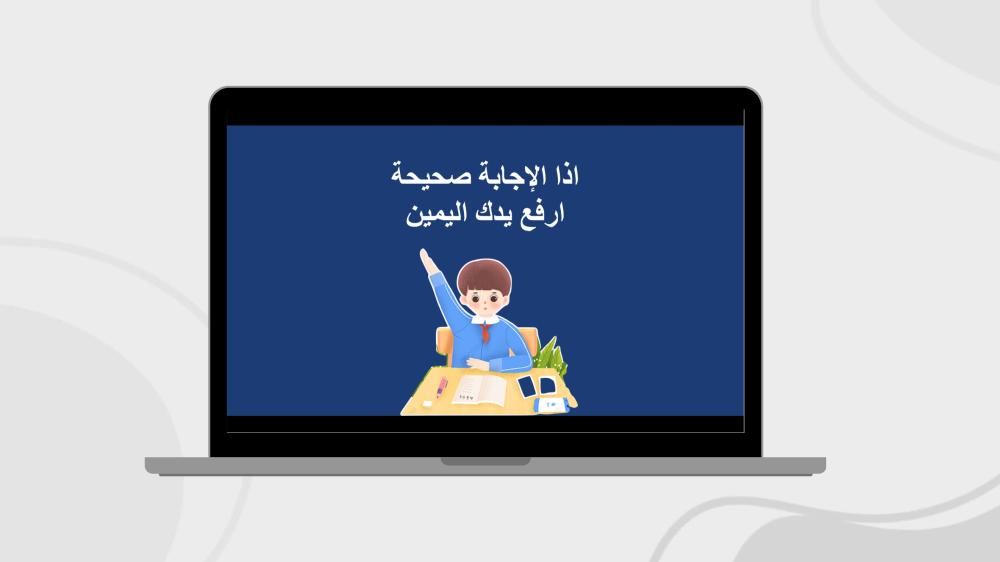 اذا الإجابة صحيحة
ارفع يدك اليمين